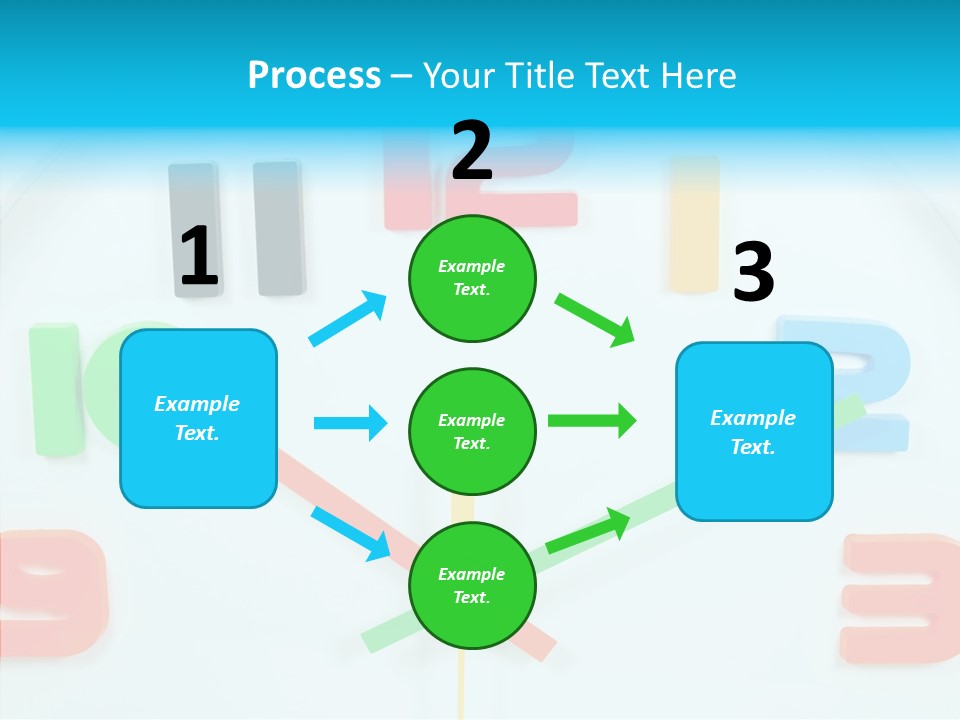 Process – Your Title Text Here

1

Example Text.

2

Example Text.

Example Text.

Example Text.

3

Example Text.